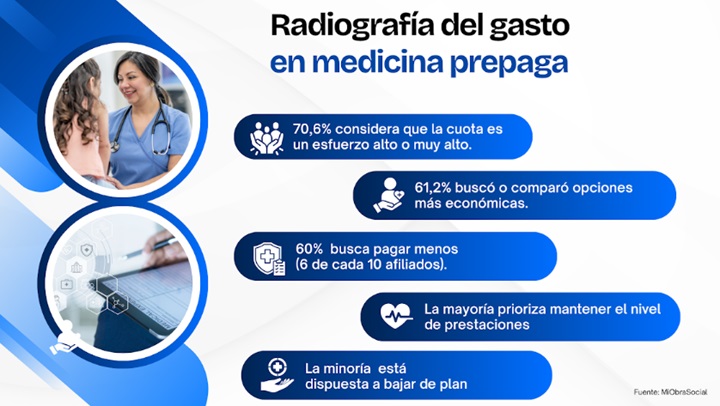 Radiografía del gasto en medicina prepaga

70,6% considera que la cuota es un esfuerzo alto o muy alto.

61,2% buscó o comparó opciones más económicas.

60% busca pagar menos (6 de cada 10 afiliados).

La mayoría prioriza mantener el nivel de prestaciones

La minoría está dispuesta a bajar de plan

Fuente: MiObraSocial